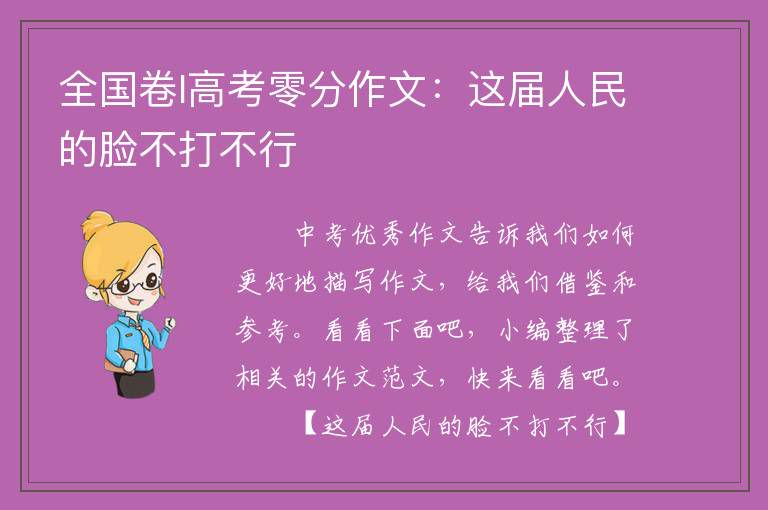 全国卷I高考零分作文：这届人民的脸不打不行

中考优秀作文告诉我们如何更好地描写作文，给我们借鉴和参考。看看下面吧，小编整理了相关的作文范文，快来看看吧。

【这届人民的脸不打不行】